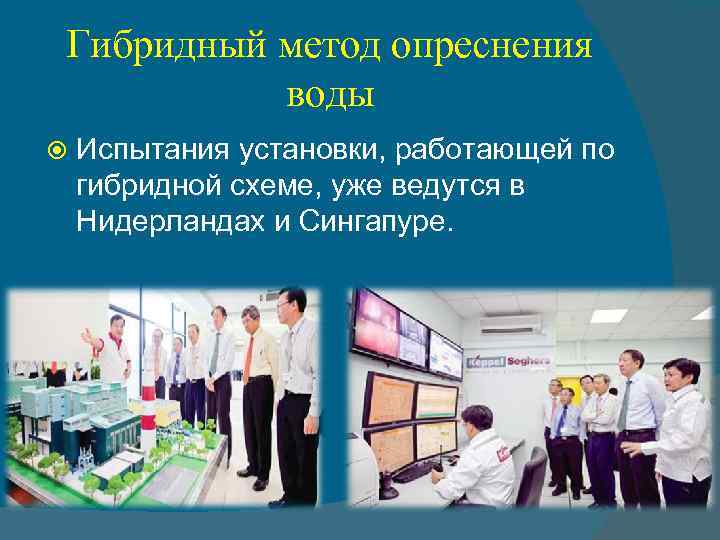 Гибридный метод опреснения воды

Испытания установки, работающей по гибридной схеме, уже ведутся в Нидерландах и Сингапуре.

Keppel Seghers